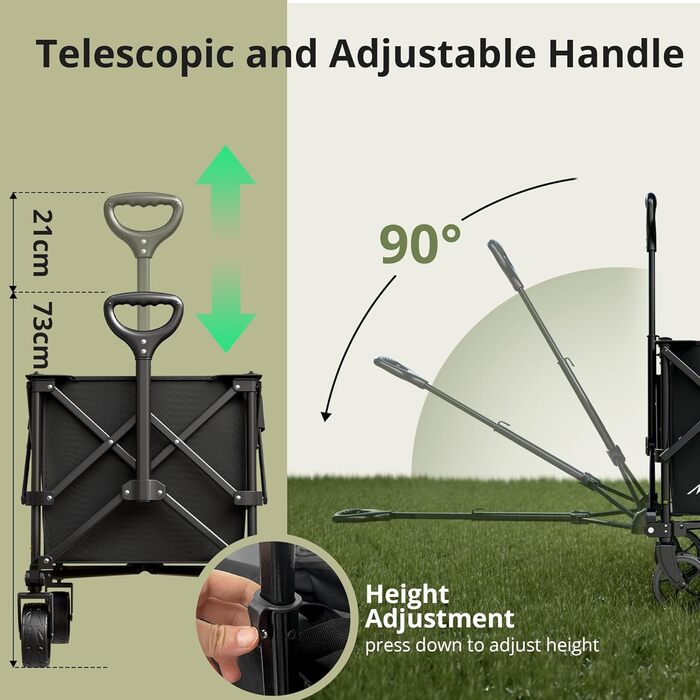 Telescopic and Adjustable Handle

21cm

73cm

90°

Height Adjustment
press down to adjust height